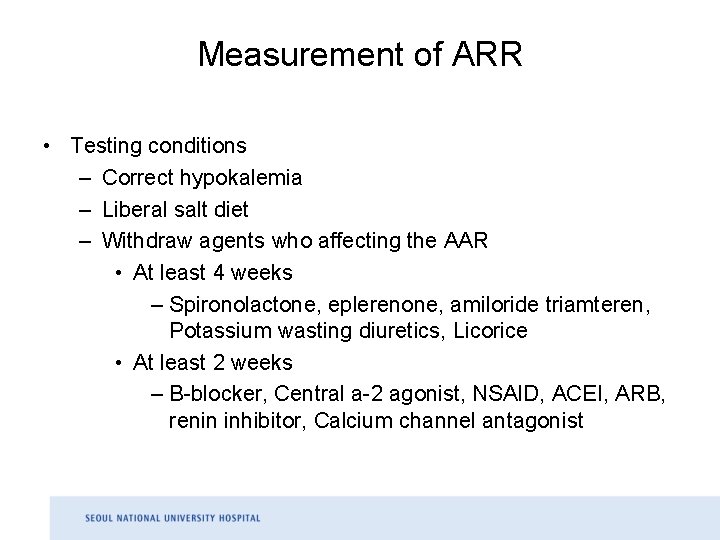 Measurement of ARR

• Testing conditions
– Correct hypokalemia
– Liberal salt diet
– Withdraw agents who affecting the AAR
• At least 4 weeks
– Spironolactone, eplerenone, amiloride triamteren, Potassium wasting diuretics, Licorice
• At least 2 weeks
– B-blocker, Central a-2 agonist, NSAID, ACEI, ARB, renin inhibitor, Calcium channel antagonist

SEOUL NATIONAL UNIVERSITY HOSPITAL